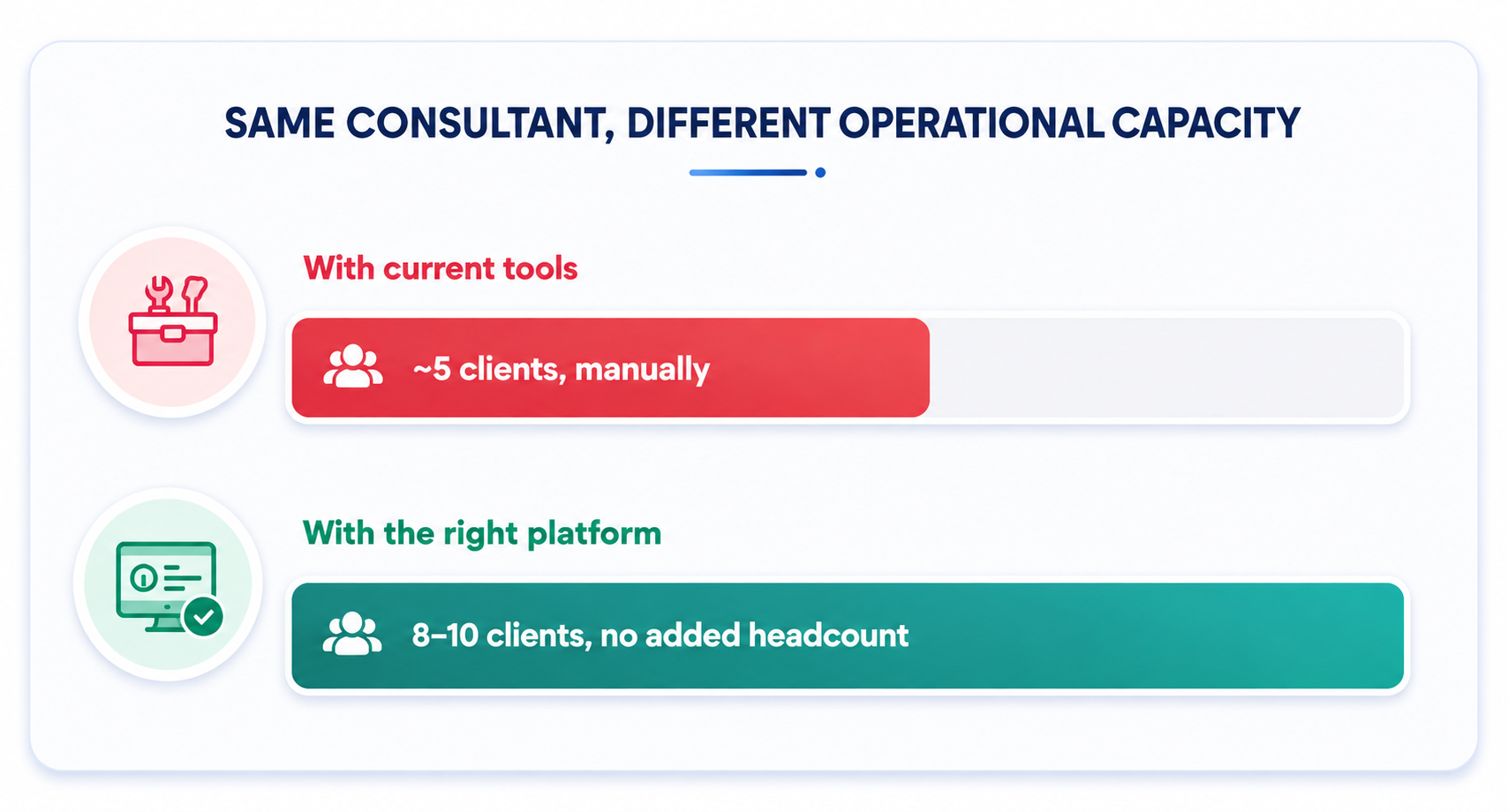 SAME CONSULTANT, DIFFERENT OPERATIONAL CAPACITY

With current tools

~5 clients, manually

With the right platform

8–10 clients, no added headcount